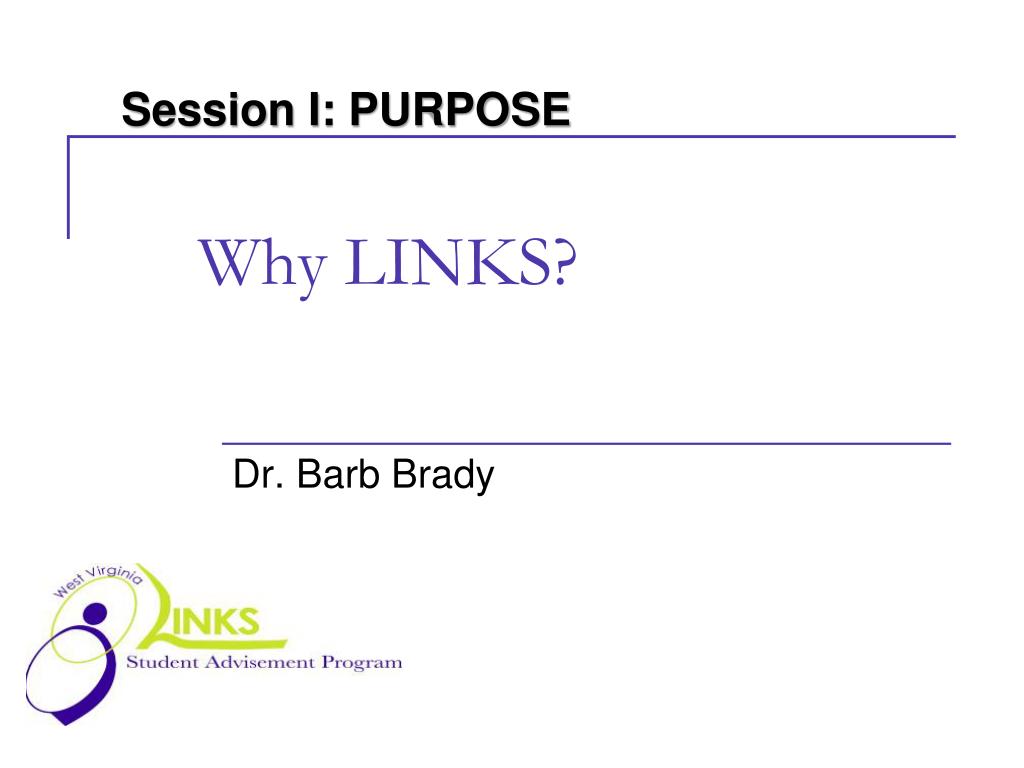 Session I: PURPOSE

Why LINKS?

Dr. Barb Brady

West Virginia

LINKS

Student Advisement Program